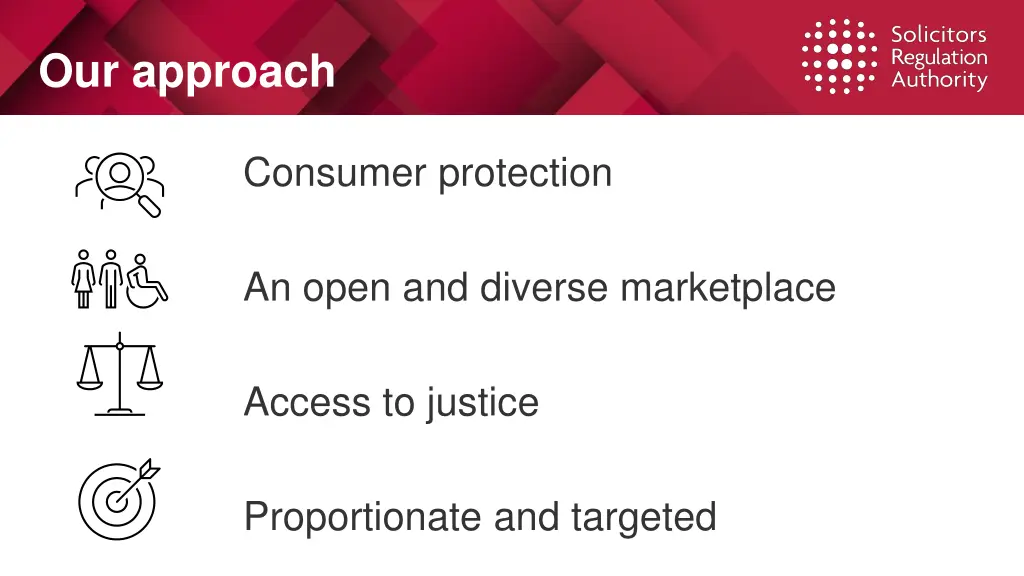 Our approach

Solicitors Regulation Authority

Consumer protection

An open and diverse marketplace

Access to justice

Proportionate and targeted